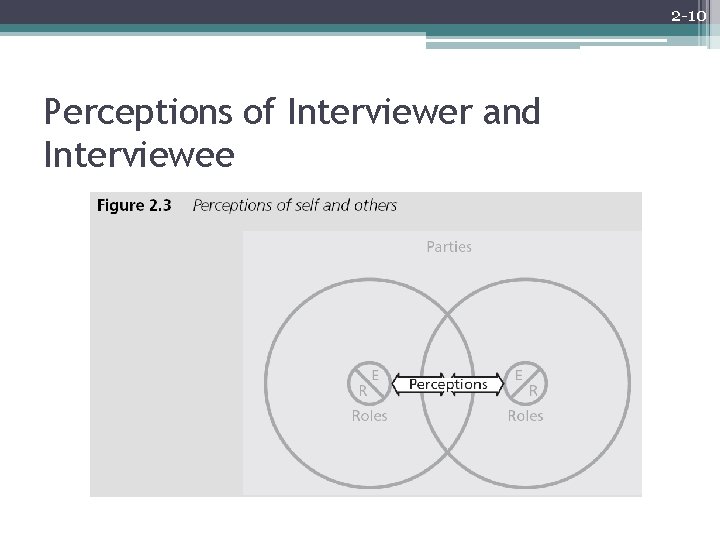 2-10

Perceptions of Interviewer and Interviewee

Figure 2.3 Perceptions of self and others

Parties

E
R
Roles

Perceptions

E
R
Roles